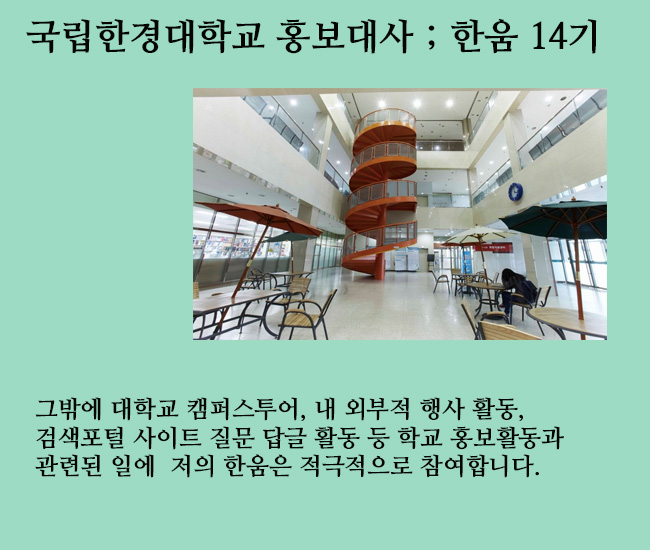 국립한경대학교 홍보대사 ; 한움 14기

그밖에 대학교 캠퍼스투어, 내 외부적 행사 활동, 검색포털 사이트 질문 답글 활동 등 학교 홍보활동과 관련된 일에 저의 한움은 적극적으로 참여합니다.